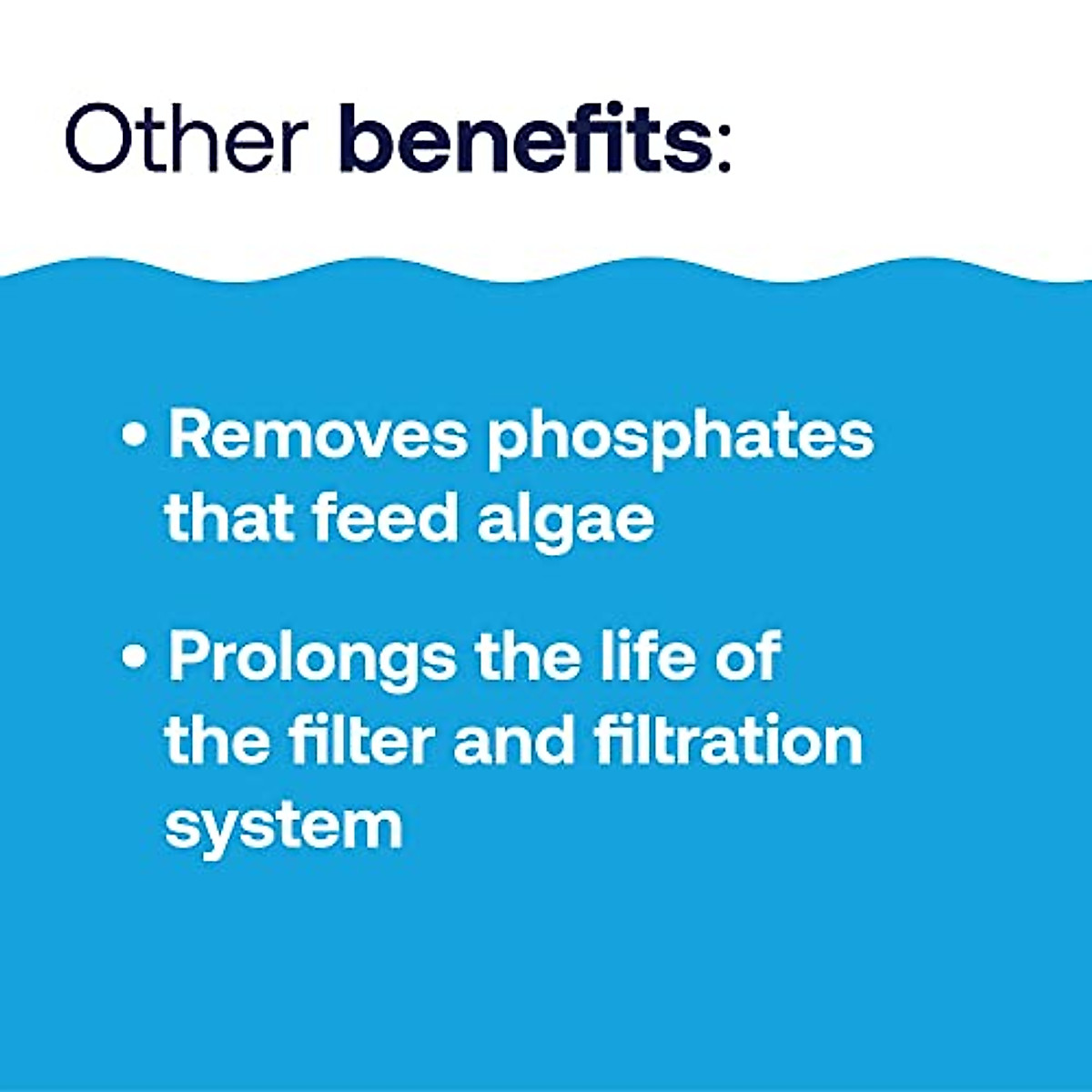 Other benefits:

• Removes phosphates that feed algae

• Prolongs the life of the filter and filtration system